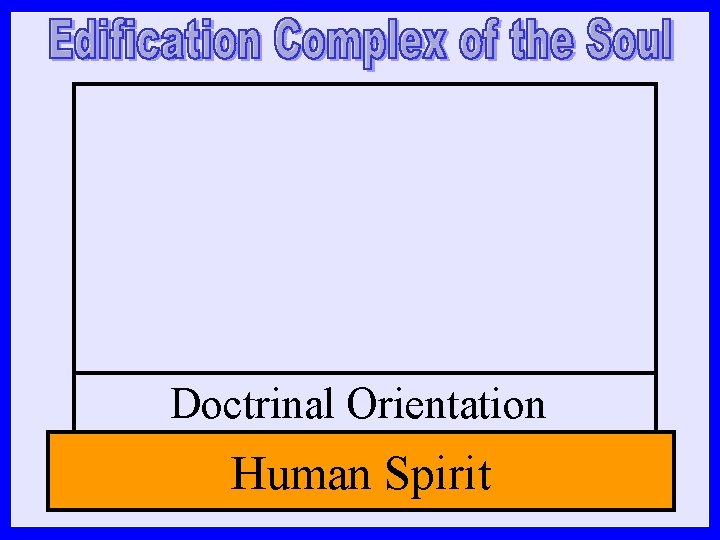 Edification Complex of the Soul

Doctrinal Orientation

Human Spirit